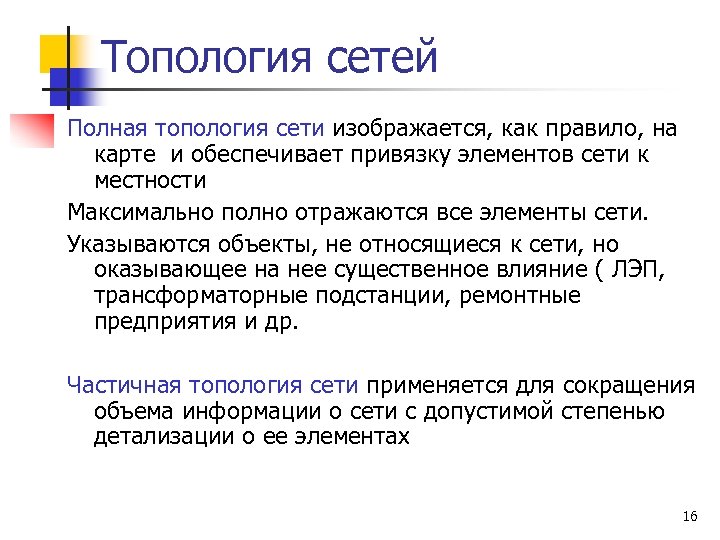 Топология сетей

Полная топология сети изображается, как правило, на карте  и обеспечивает привязку элементов сети к местности

Максимально полно отражаются все элементы сети.

Указываются объекты, не относящиеся к сети, но оказывающее на нее существенное влияние ( ЛЭП, трансформаторные подстанции, ремонтные предприятия и др.

Частичная топология сети применяется для сокращения объема информации о сети с допустимой степенью детализации о ее элементах

16